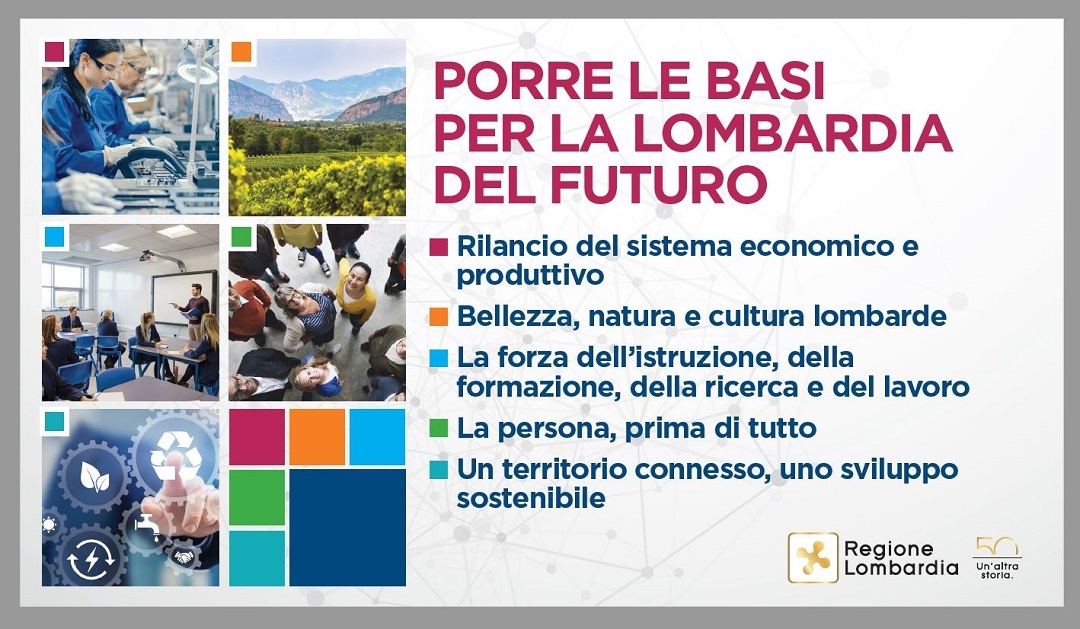 PORRE LE BASI PER LA LOMBARDIA DEL FUTURO

Rilancio del sistema economico e produttivo

Bellezza, natura e cultura lombarde

La forza dell'istruzione, della formazione, della ricerca e del lavoro

La persona, prima di tutto

Un territorio connesso, uno sviluppo sostenibile

Regione Lombardia

50 Un'altra storia.